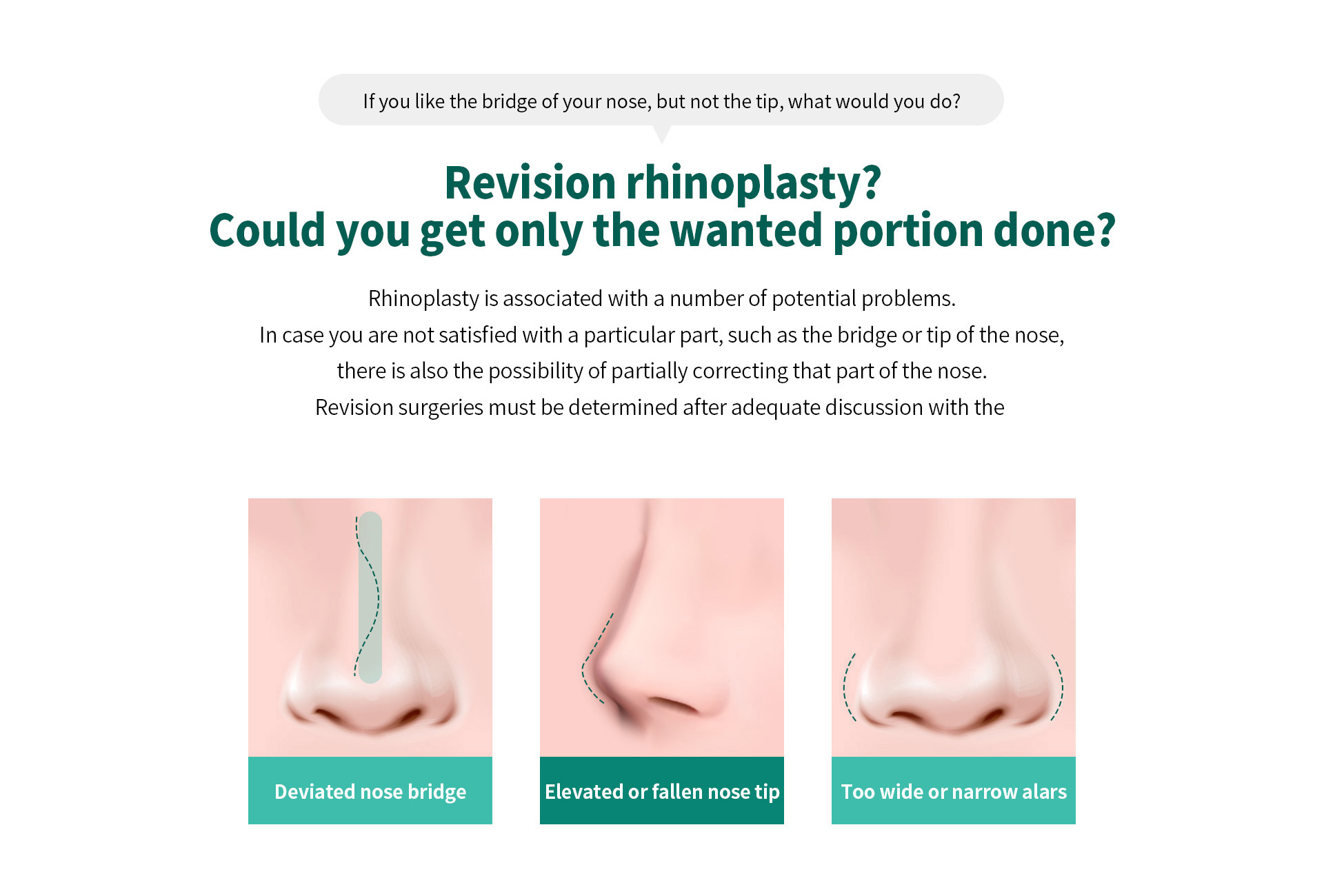 If you like the bridge of your nose, but not the tip, what would you do?

Revision rhinoplasty?
Could you get only the wanted portion done?

Rhinoplasty is associated with a number of potential problems.
In case you are not satisfied with a particular part, such as the bridge or tip of the nose, there is also the possibility of partially correcting that part of the nose.
Revision surgeries must be determined after adequate discussion with the

Deviated nose bridge

Elevated or fallen nose tip

Too wide or narrow alars